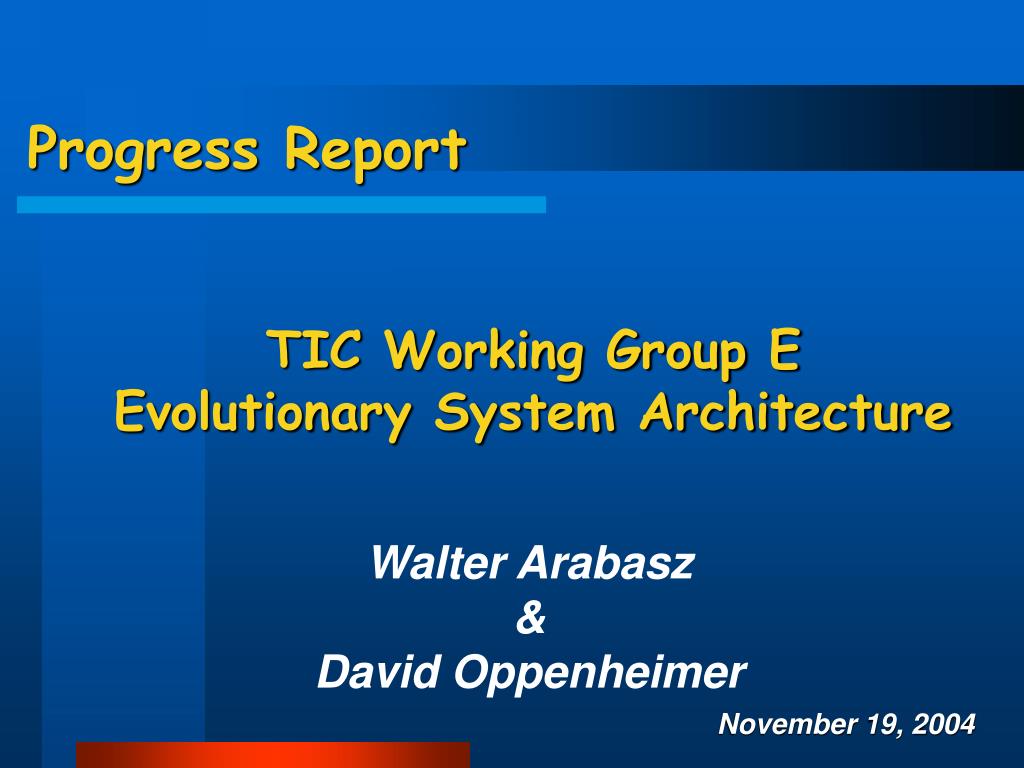 Progress Report

TIC Working Group E
Evolutionary System Architecture

Walter Arabasz
&
David Oppenheimer

November 19, 2004